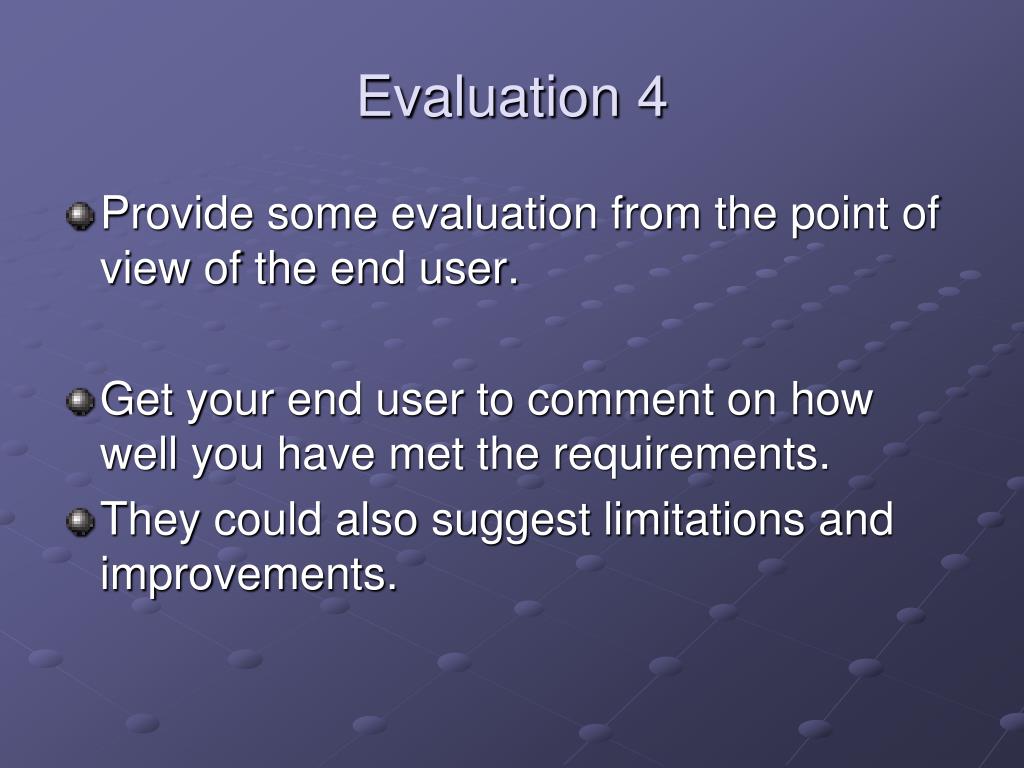 Evaluation 4

Provide some evaluation from the point of view of the end user.

Get your end user to comment on how well you have met the requirements.

They could also suggest limitations and improvements.